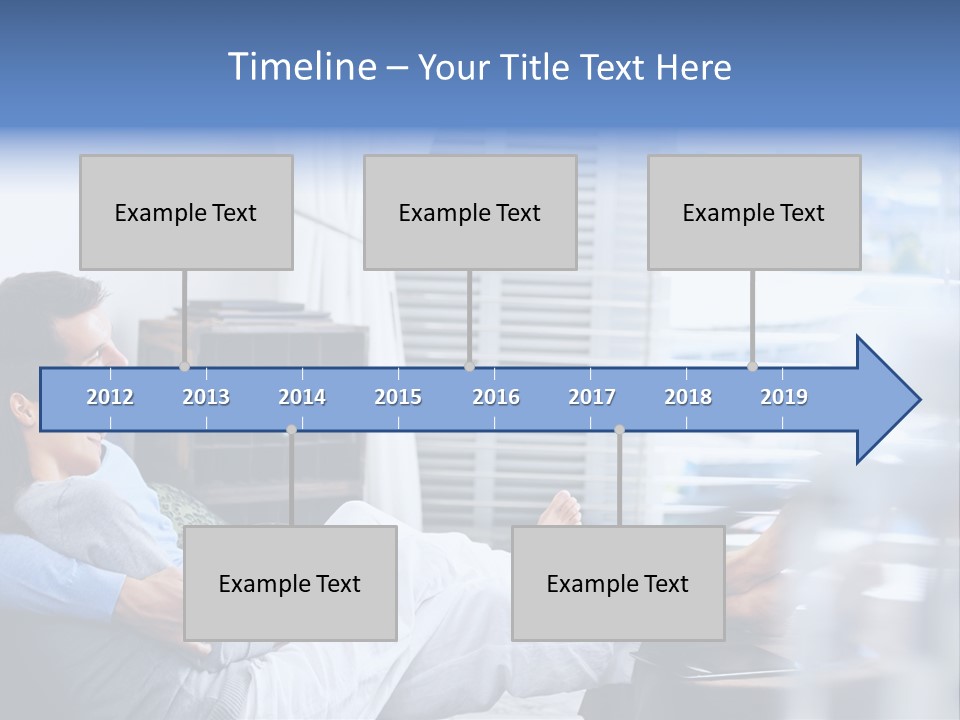 Timeline – Your Title Text Here

Example Text

Example Text

Example Text

2012 2013 2014 2015 2016 2017 2018 2019

Example Text

Example Text